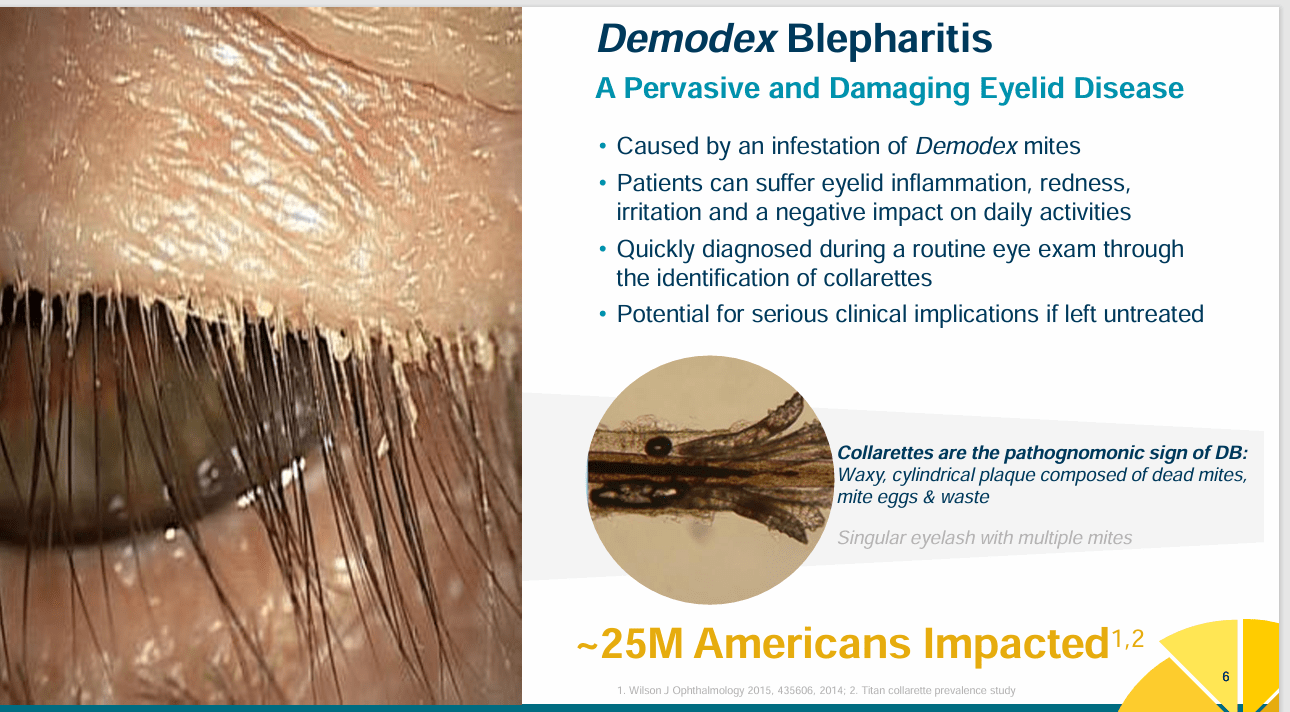 Demodex Blepharitis

A Pervasive and Damaging Eyelid Disease

• Caused by an infestation of Demodex mites
• Patients can suffer eyelid inflammation, redness, irritation and a negative impact on daily activities
• Quickly diagnosed during a routine eye exam through the identification of collarettes
• Potential for serious clinical implications if left untreated

Collarettes are the pathognomonic sign of DB: Waxy, cylindrical plaque composed of dead mites, mite eggs & waste

Singular eyelash with multiple mites

~25M Americans Impacted$^{1,2}$

1. Wilson J Ophthalmology 2015, 435606, 2014; 2. Titan collarette prevalence study

6